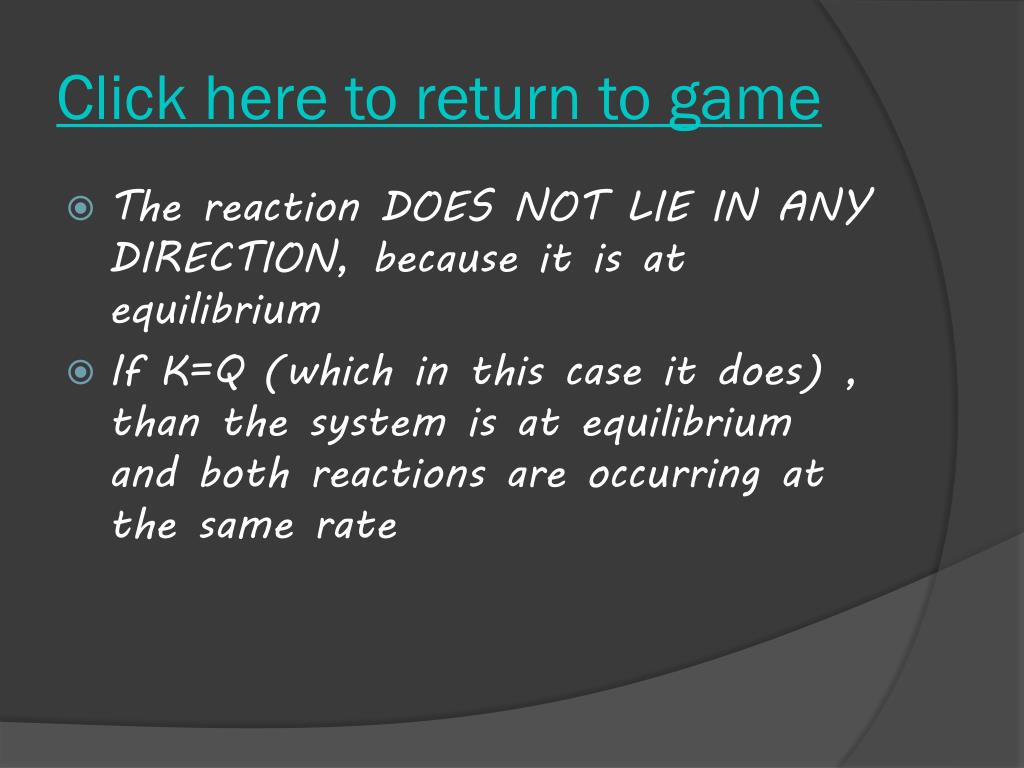 Click here to return to game

The reaction DOES NOT LIE IN ANY DIRECTION, because it is at equilibrium

If K=Q (which in this case it does) , than the system is at equilibrium and both reactions are occurring at the same rate